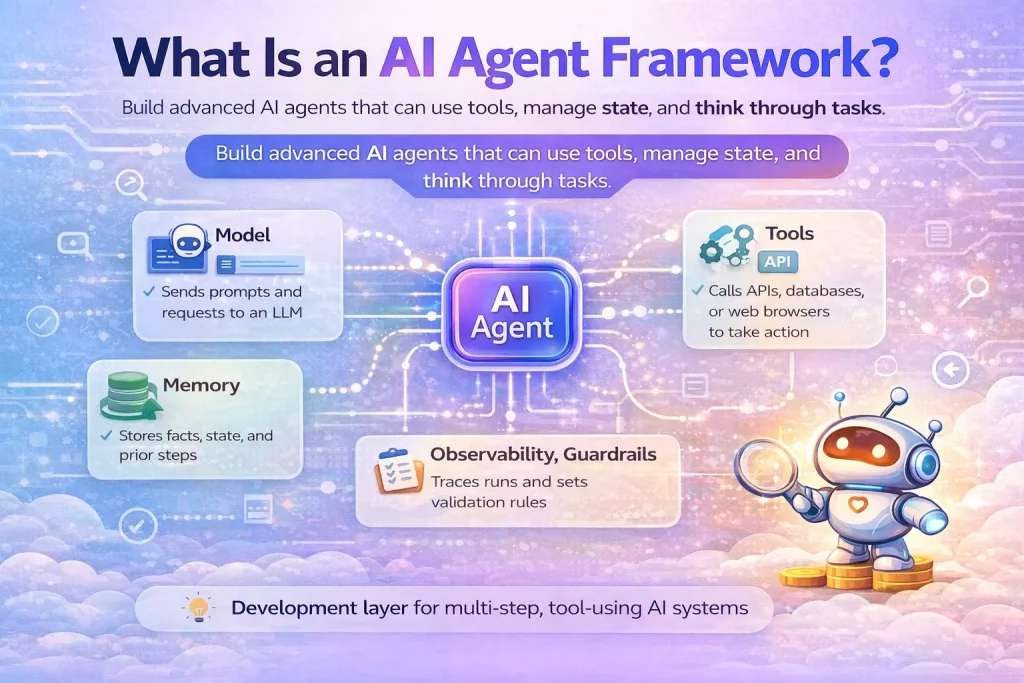 What Is an AI Agent Framework?

Build advanced AI agents that can use tools, manage state, and think through tasks.

Build advanced AI agents that can use tools, manage state, and think through tasks.

Model
✓ Sends prompts and requests to an LLM

AI Agent

Tools
API
✓ Calls APIs, databases, or web browsers to take action

Memory
✓ Stores facts, state, and prior steps

Observability, Guardrails
Traces runs and sets validation rules

Development layer for multi-step, tool-using AI systems